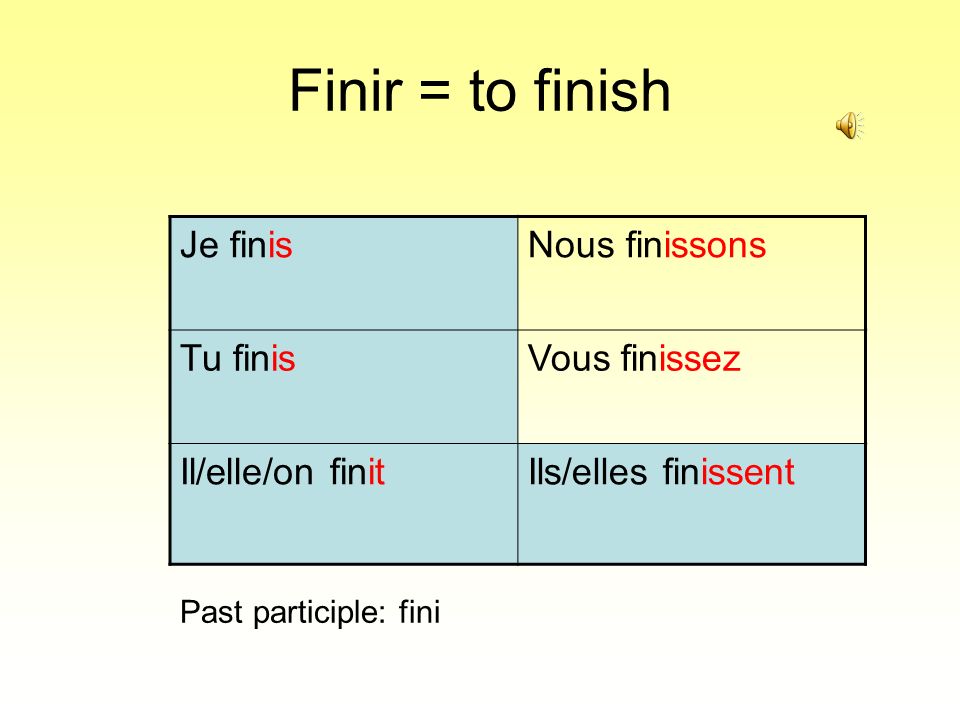 Finir = to finish

| Je finis | Nous finissons |
|---|---|
| Tu finis | Vous finissez |
| Il/elle/on finit | Ils/elles finissent |

Past participle: fini